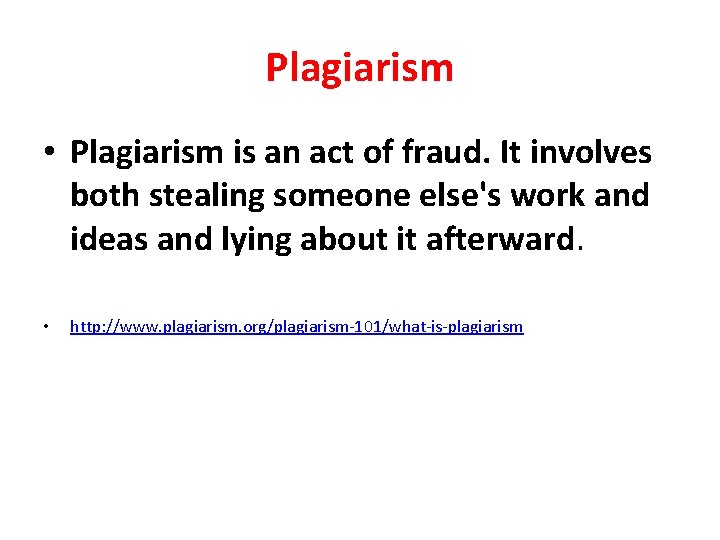 Plagiarism

• Plagiarism is an act of fraud. It involves both stealing someone else's work and ideas and lying about it afterward.

• http://www.plagiarism.org/plagiarism-101/what-is-plagiarism